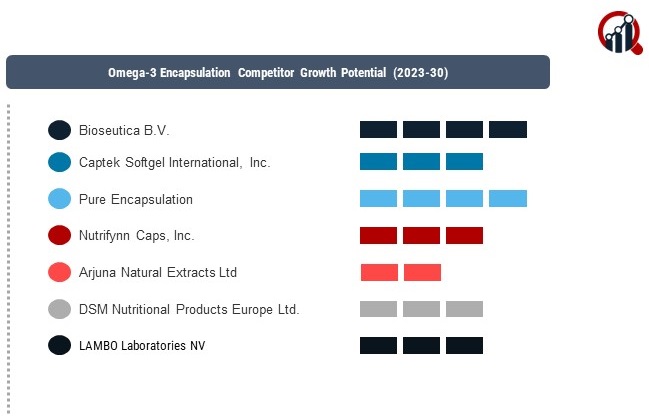 Omega-3 Encapsulation Competitor Growth Potential (2023-30)

Bioseutica B.V.

Captek Softgel International, Inc.

Pure Encapsulation

Nutrifynn Caps, Inc.

Arjuna Natural Extracts Ltd

DSM Nutritional Products Europe Ltd.

LAMBO Laboratories NV